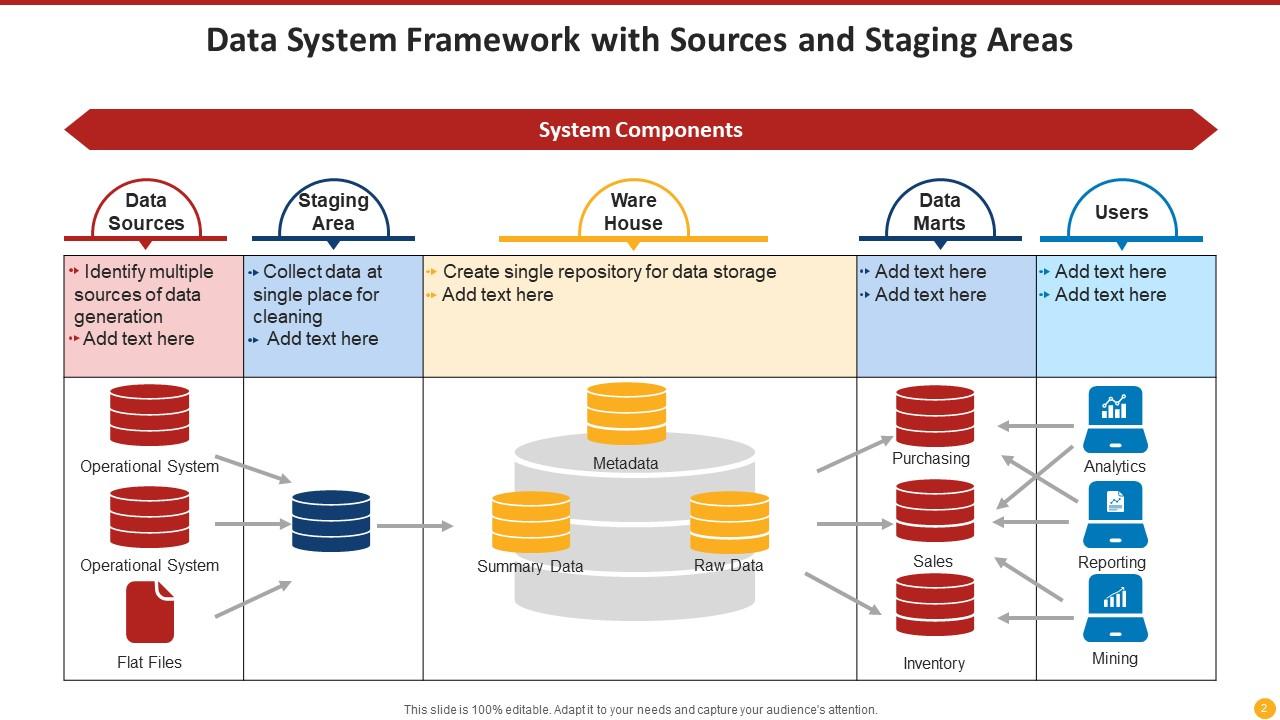 Data System Framework with Sources and Staging Areas

System Components

Data Sources

Staging Area

Ware House

Data Marts

Users

Identify multiple sources of data generation
Add text here

Collect data at single place for cleaning
Add text here

Create single repository for data storage
Add text here

Add text here
Add text here

Add text here
Add text here

Operational System

Operational System

Flat Files

Metadata

Summary Data

Raw Data

Purchasing

Sales

Inventory

Analytics

Reporting

Mining

This slide is 100% editable. Adapt it to your needs and capture your audience's attention.

2